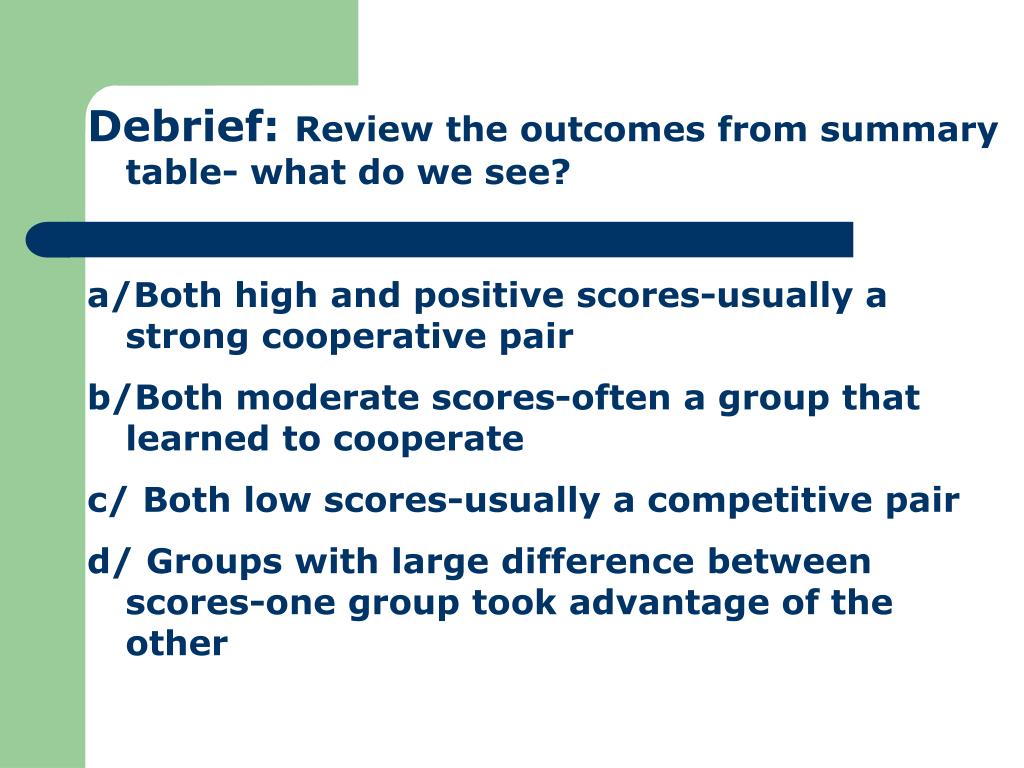 Debrief: Review the outcomes from summary table- what do we see?

a/Both high and positive scores-usually a strong cooperative pair

b/Both moderate scores-often a group that learned to cooperate

c/ Both low scores-usually a competitive pair

d/ Groups with large difference between scores-one group took advantage of the other